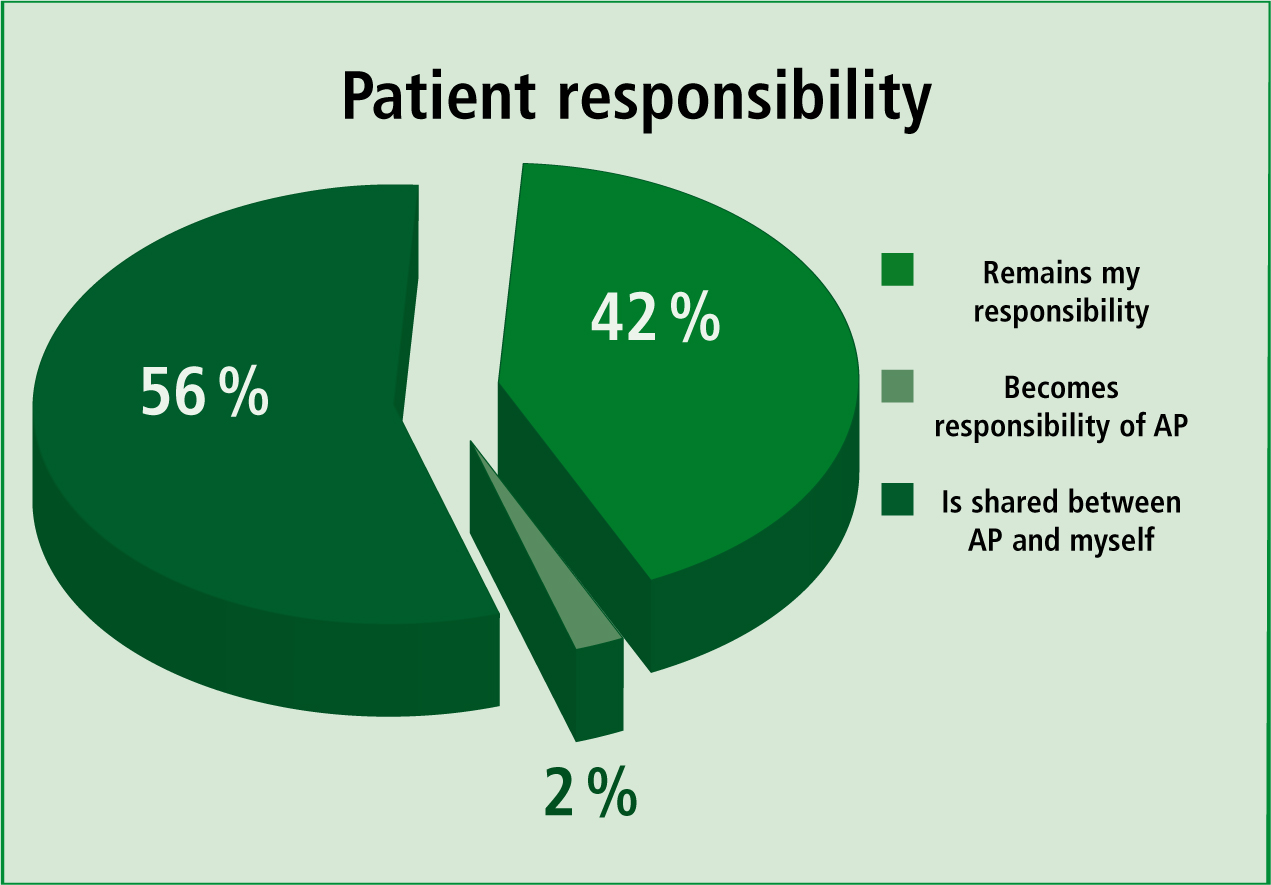 Patient responsibility

56 %

42 %

2 %

Remains my responsibility

Becomes responsibility of AP

Is shared between AP and myself